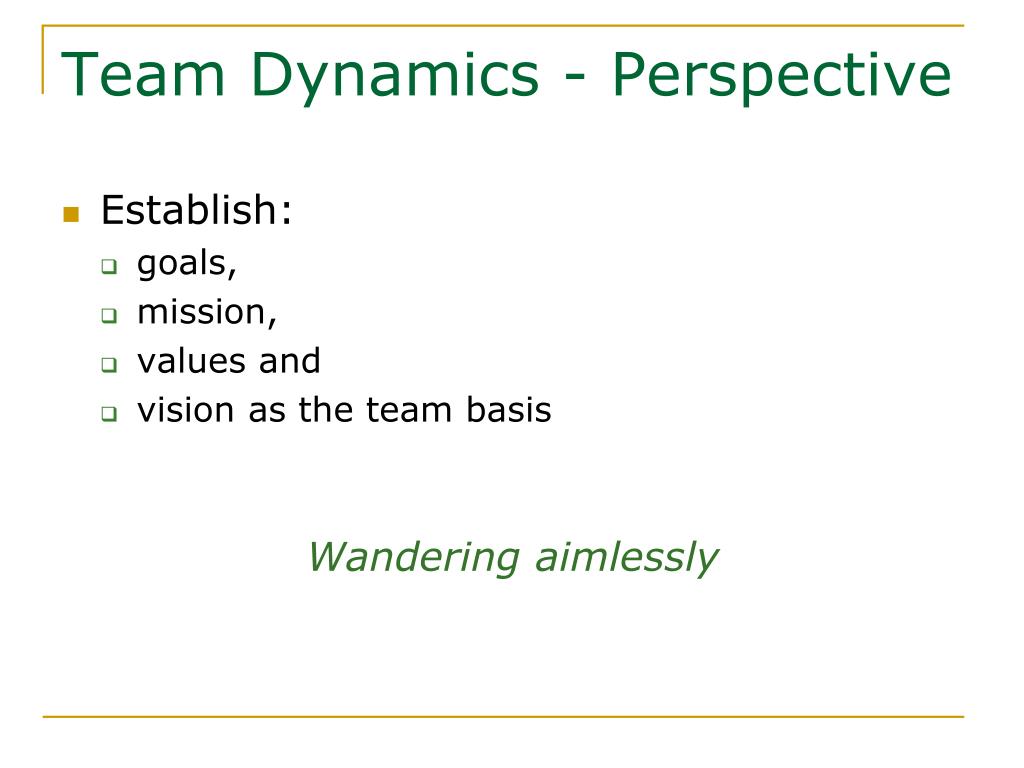 Team Dynamics - Perspective

Establish:
goals,
mission,
values and
vision as the team basis

Wandering aimlessly